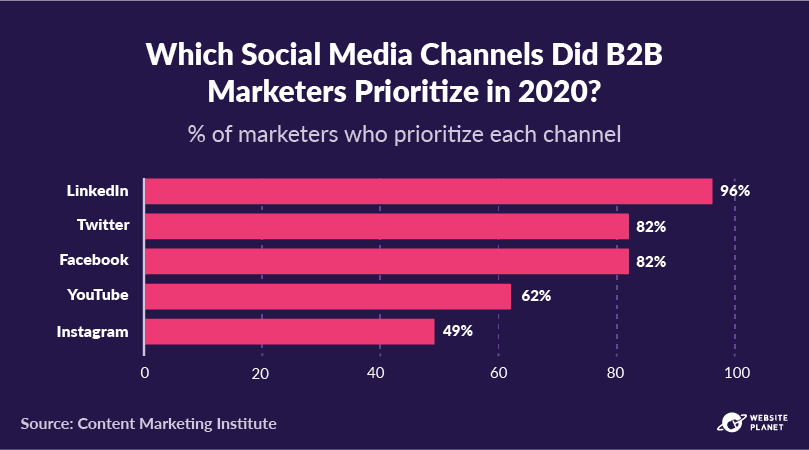 Which Social Media Channels Did B2B Marketers Prioritize in 2020?

% of marketers who prioritize each channel

LinkedIn 96%
Twitter 82%
Facebook 82%
YouTube 62%
Instagram 49%

0 20 40 60 80 100

Source: Content Marketing Institute

WEBSITE PLANET